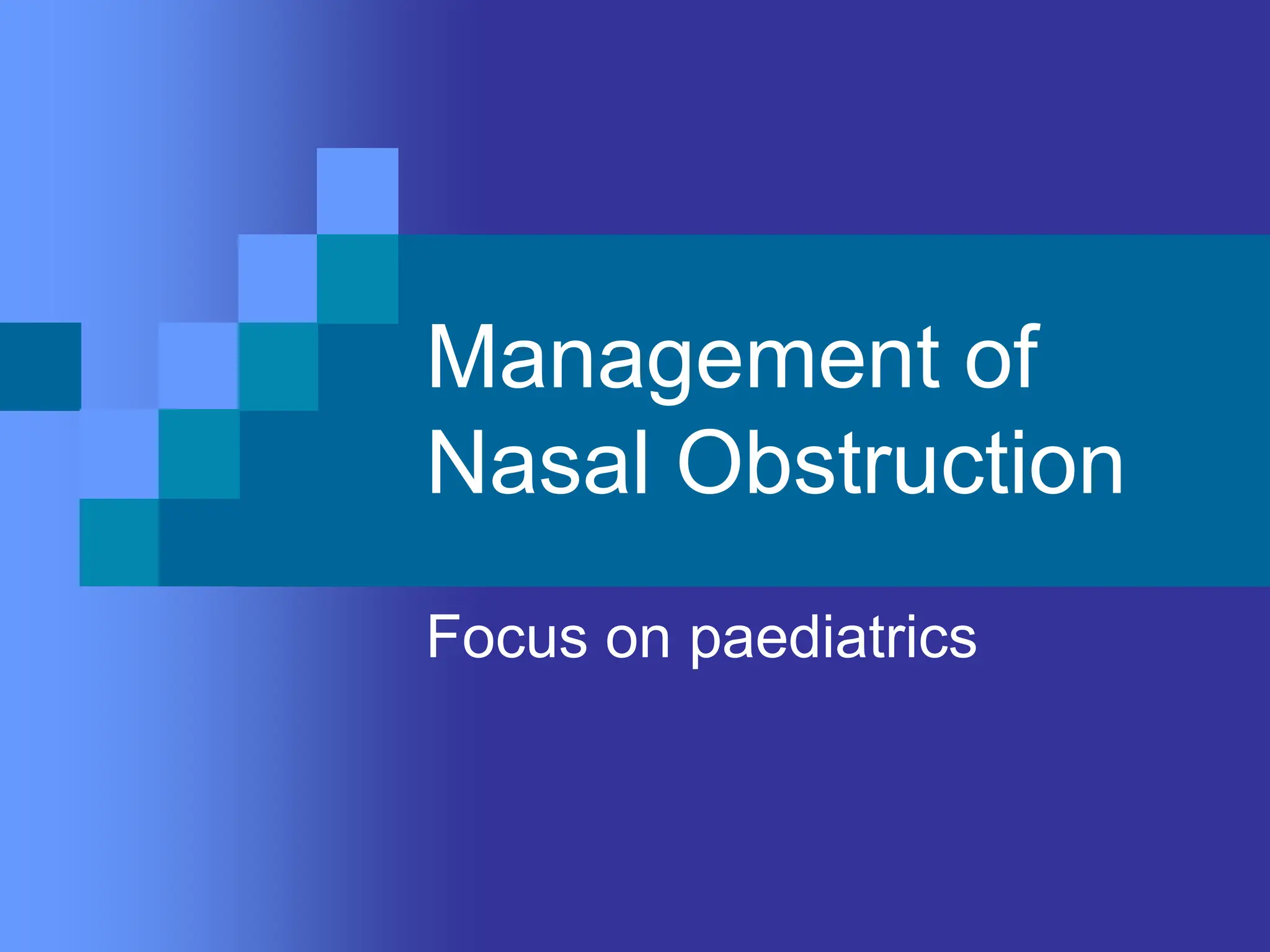 Management of Nasal Obstruction

Focus on paediatrics